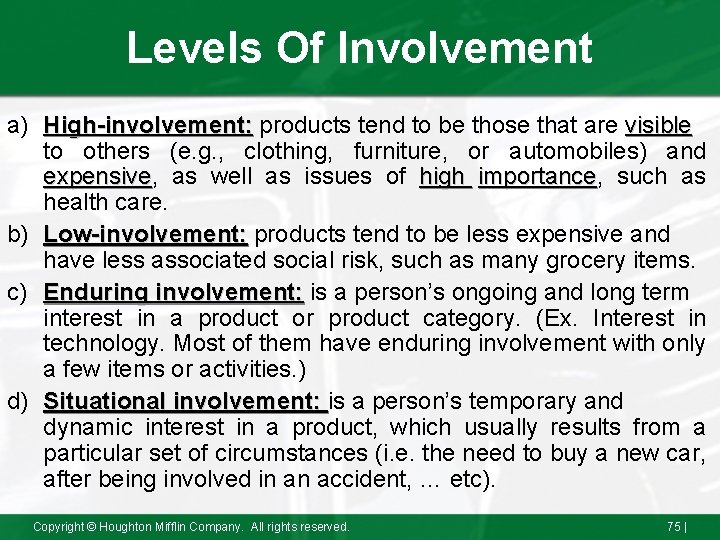 Levels Of Involvement

a) High-involvement: products tend to be those that are visible to others (e.g., clothing, furniture, or automobiles) and expensive, as well as issues of high importance, such as health care.

b) Low-involvement: products tend to be less expensive and have less associated social risk, such as many grocery items.

c) Enduring involvement: is a person's ongoing and long term interest in a product or product category. (Ex. Interest in technology. Most of them have enduring involvement with only a few items or activities.)

d) Situational involvement: is a person's temporary and dynamic interest in a product, which usually results from a particular set of circumstances (i.e. the need to buy a new car, after being involved in an accident, ... etc).

Copyright © Houghton Mifflin Company. All rights reserved.

75 |